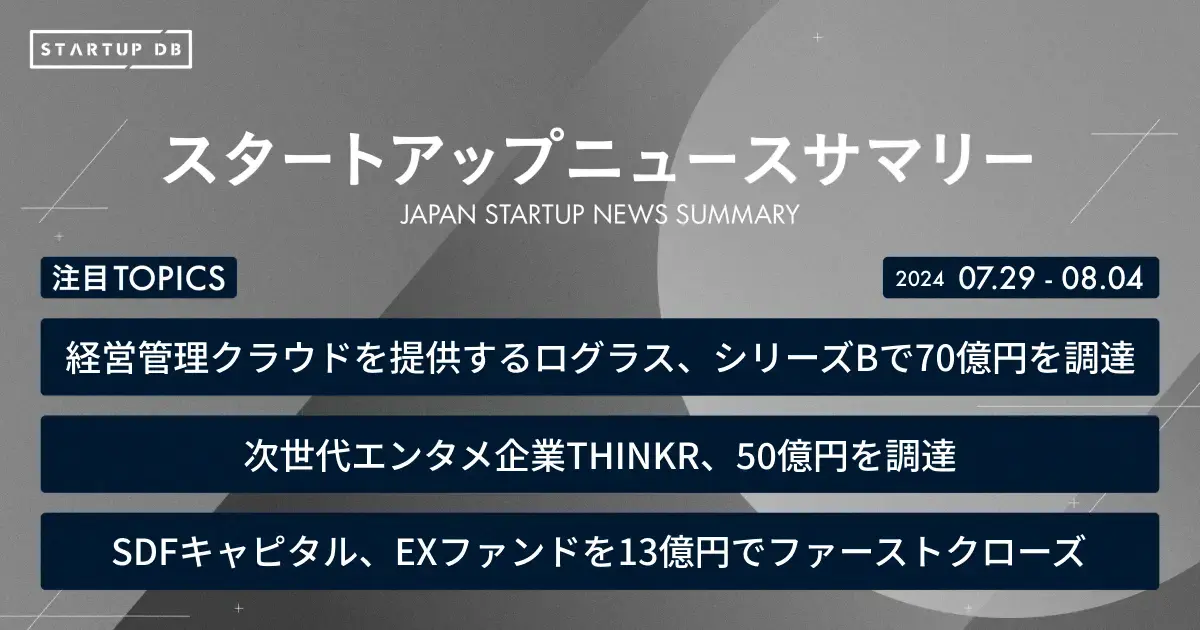 STARTUP DB

スタートアップニュースサマリー

JAPAN STARTUP NEWS SUMMARY

注目TOPICS

2024 07.29 - 08.04

経営管理クラウドを提供するログラス、シリーズBで70億円を調達

次世代エンタメ企業THINKR、50億円を調達

SDFキャピタル、EXファンドを13億円でファーストクローズ